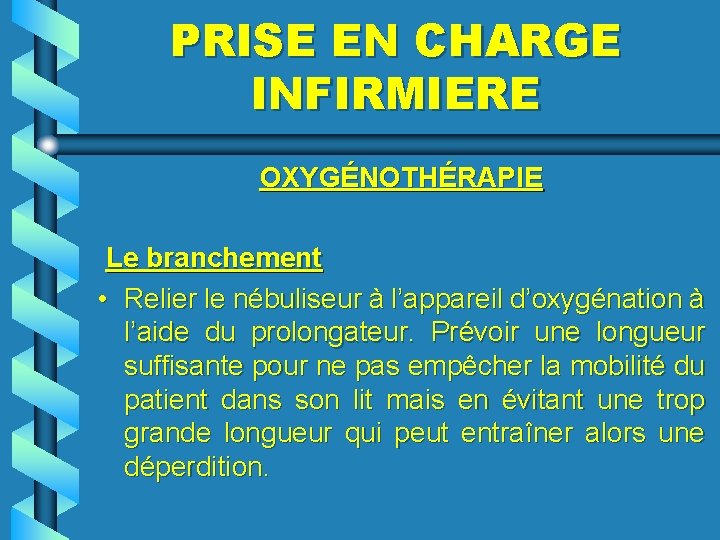 PRISE EN CHARGE INFIRMIERE

OXYGÉNOTHÉRAPIE

Le branchement

• Relier le nébuliseur à l'appareil d'oxygénation à l'aide du prolongateur. Prévoir une longueur suffisante pour ne pas empêcher la mobilité du patient dans son lit mais en évitant une trop grande longueur qui peut entraîner alors une déperdition.